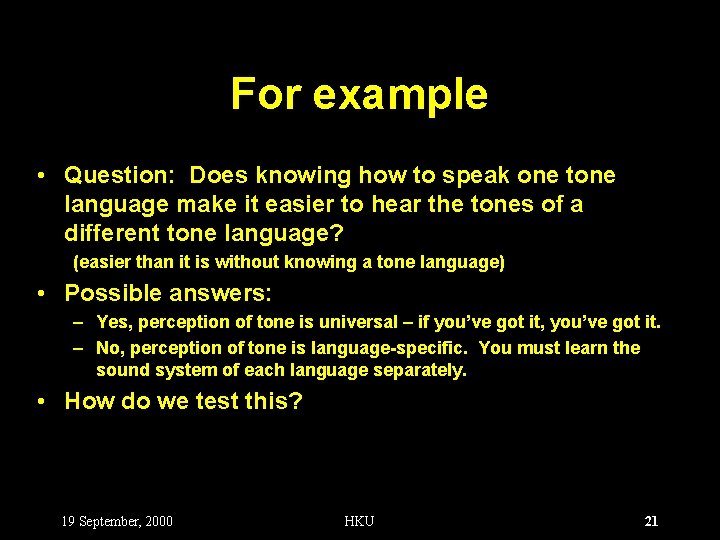 For example

• Question: Does knowing how to speak one tone language make it easier to hear the tones of a different tone language?

(easier than it is without knowing a tone language)

• Possible answers:

– Yes, perception of tone is universal – if you've got it, you've got it.

– No, perception of tone is language-specific. You must learn the sound system of each language separately.

• How do we test this?

19 September, 2000

HKU

21